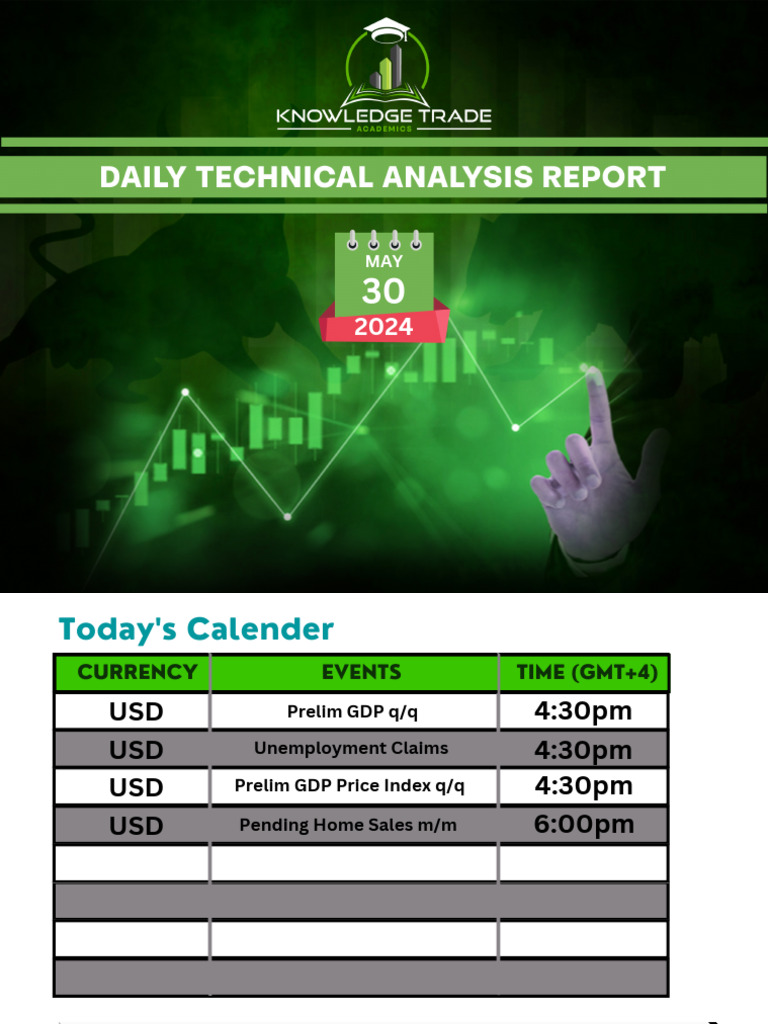 KNOWLEDGE TRADE
ACADEMICS

DAILY TECHNICAL ANALYSIS REPORT

MAY
30
2024

Today's Calender

| CURRENCY | EVENTS | TIME (GMT+4) |
|---|---|---|
| USD | Prelim GDP q/q | 4:30pm |
| USD | Unemployment Claims | 4:30pm |
| USD | Prelim GDP Price Index q/q | 4:30pm |
| USD | Pending Home Sales m/m | 6:00pm |
| | | |
| | | |
| | | |
| | | |